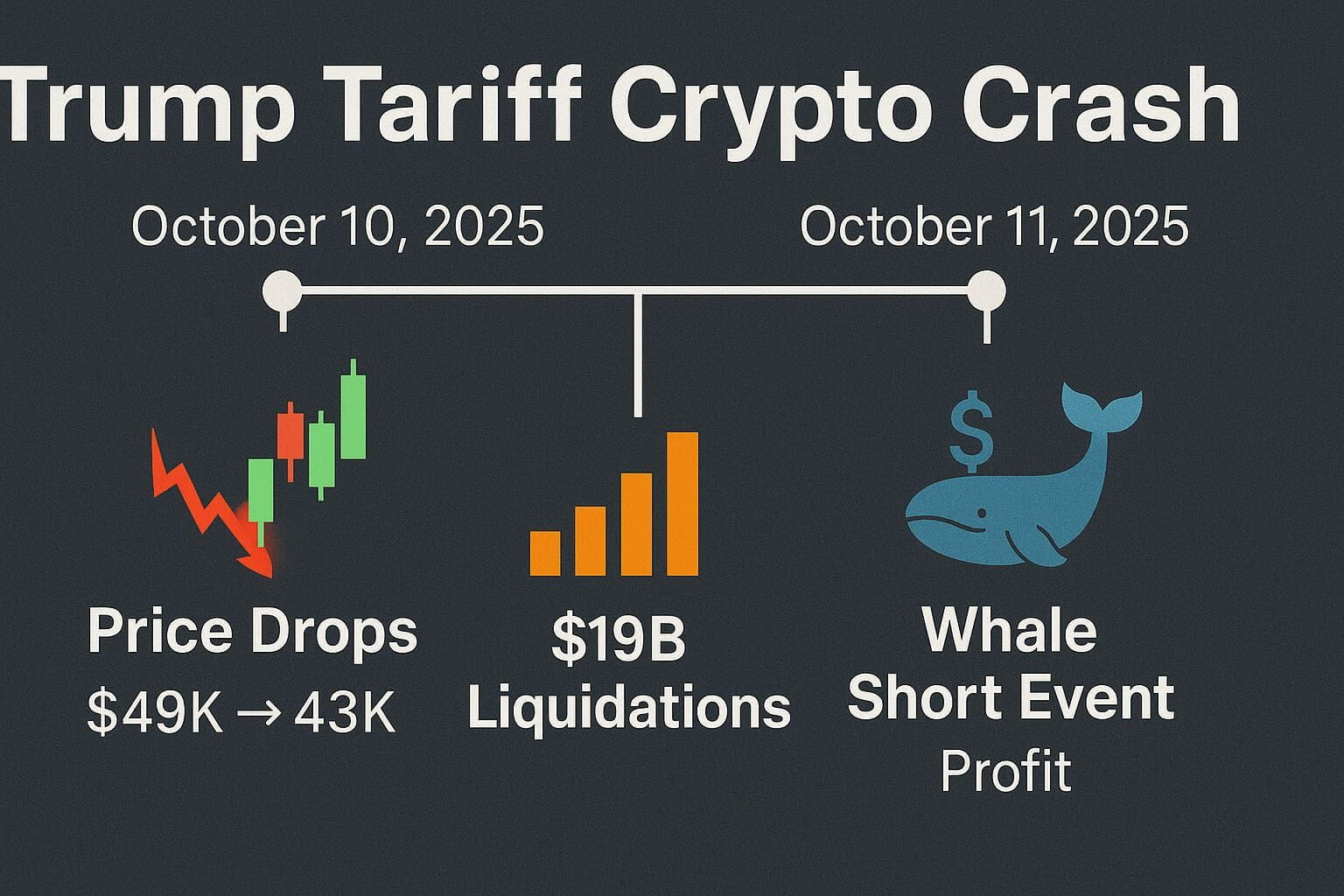 Trump Tariff Crypto Crash

October 10, 2025

October 11, 2025

Price Drops
\$49K → 43K

\$19B
Liquidations

\$

Whale
Short Event
Profit